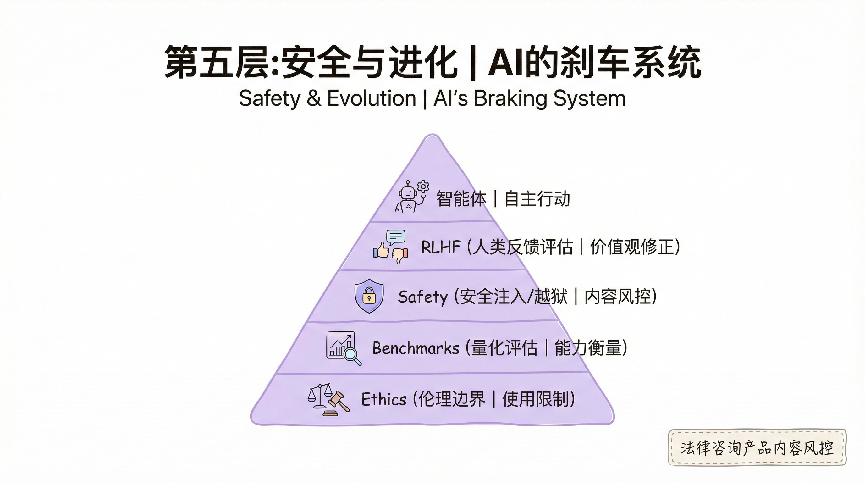 第五层:安全与进化 | AI的刹车系统

Safety & Evolution | AI's Braking System

智能体 | 自主行动

RLHF (人类反馈评估 | 价值观修正)

Safety (安全注入/越狱 | 内容风控)

Benchmarks (量化评估 | 能力衡量)

Ethics (伦理边界 | 使用限制)

法律咨询产品内容风控